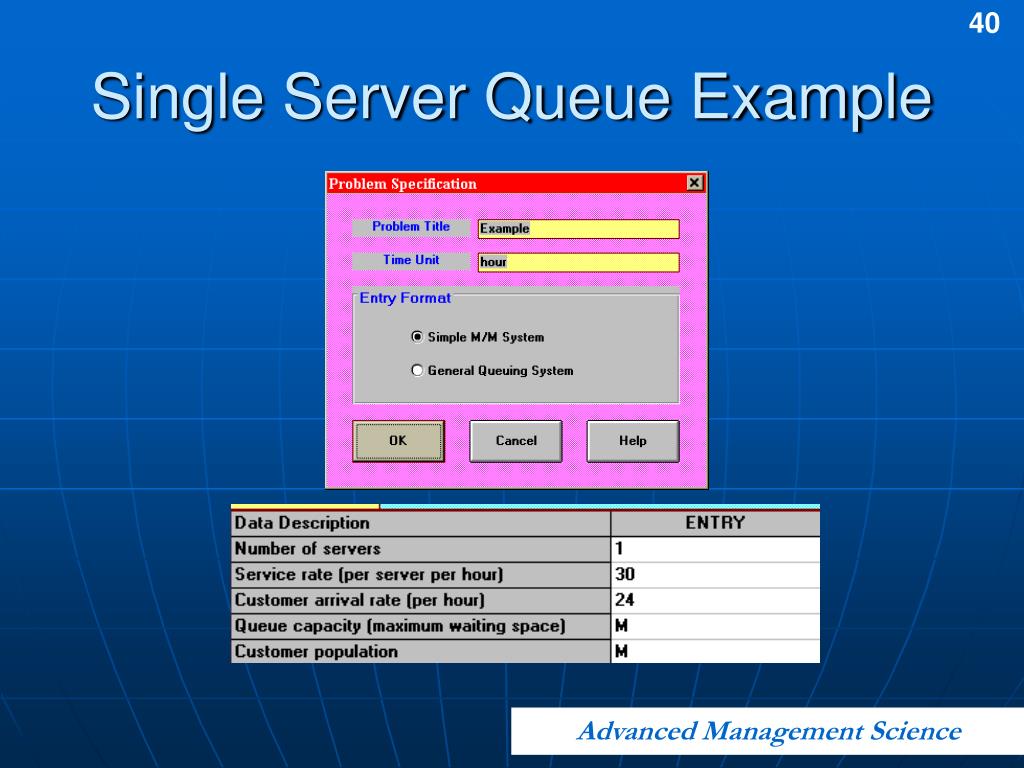 40

Single Server Queue Example

Problem Specification

Problem Title Example

Time Unit hour

Entry Format

Simple M/M System

General Queuing System

OK Cancel Help

| Data Description | ENTRY |
|---|---|
| Number of servers | 1 |
| Service rate (per server per hour) | 30 |
| Customer arrival rate (per hour) | 24 |
| Queue capacity (maximum waiting space) | M |
| Customer population | M |

Advanced Management Science